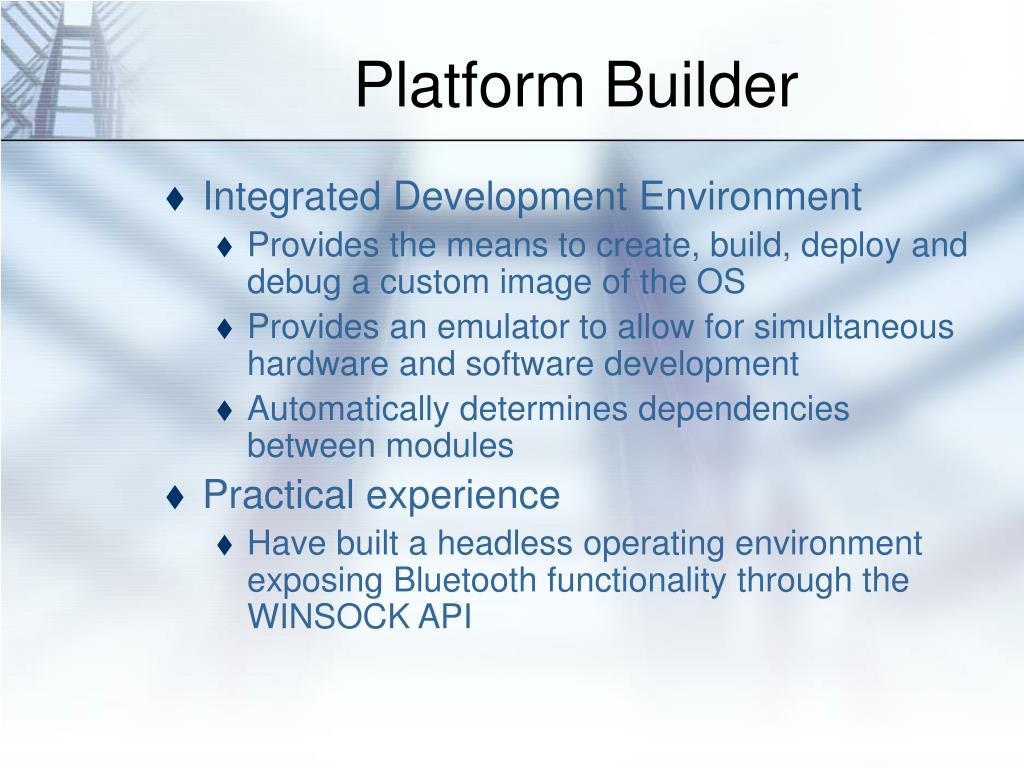 Platform Builder

♦ Integrated Development Environment
♦ Provides the means to create, build, deploy and debug a custom image of the OS
♦ Provides an emulator to allow for simultaneous hardware and software development
♦ Automatically determines dependencies between modules

♦ Practical experience
♦ Have built a headless operating environment exposing Bluetooth functionality through the WINSOCK API